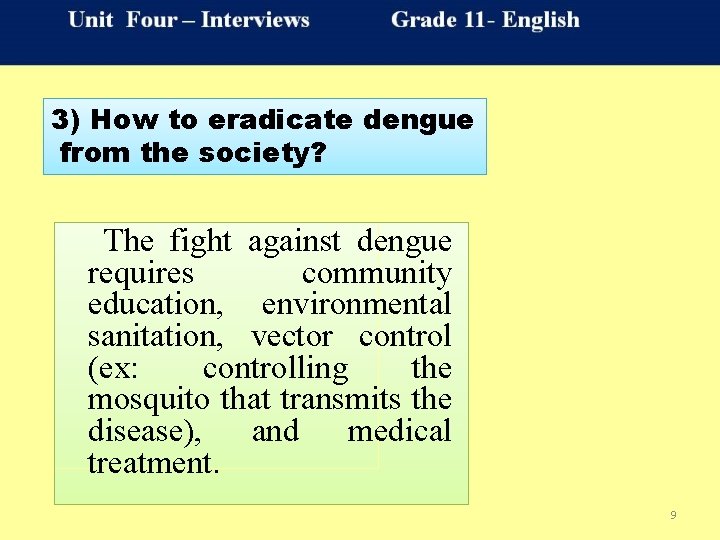 Unit Four – Interviews Grade 11- English

3) How to eradicate dengue from the society?

The fight against dengue requires community education, environmental sanitation, vector control (ex: controlling the mosquito that transmits the disease), and medical treatment.

9